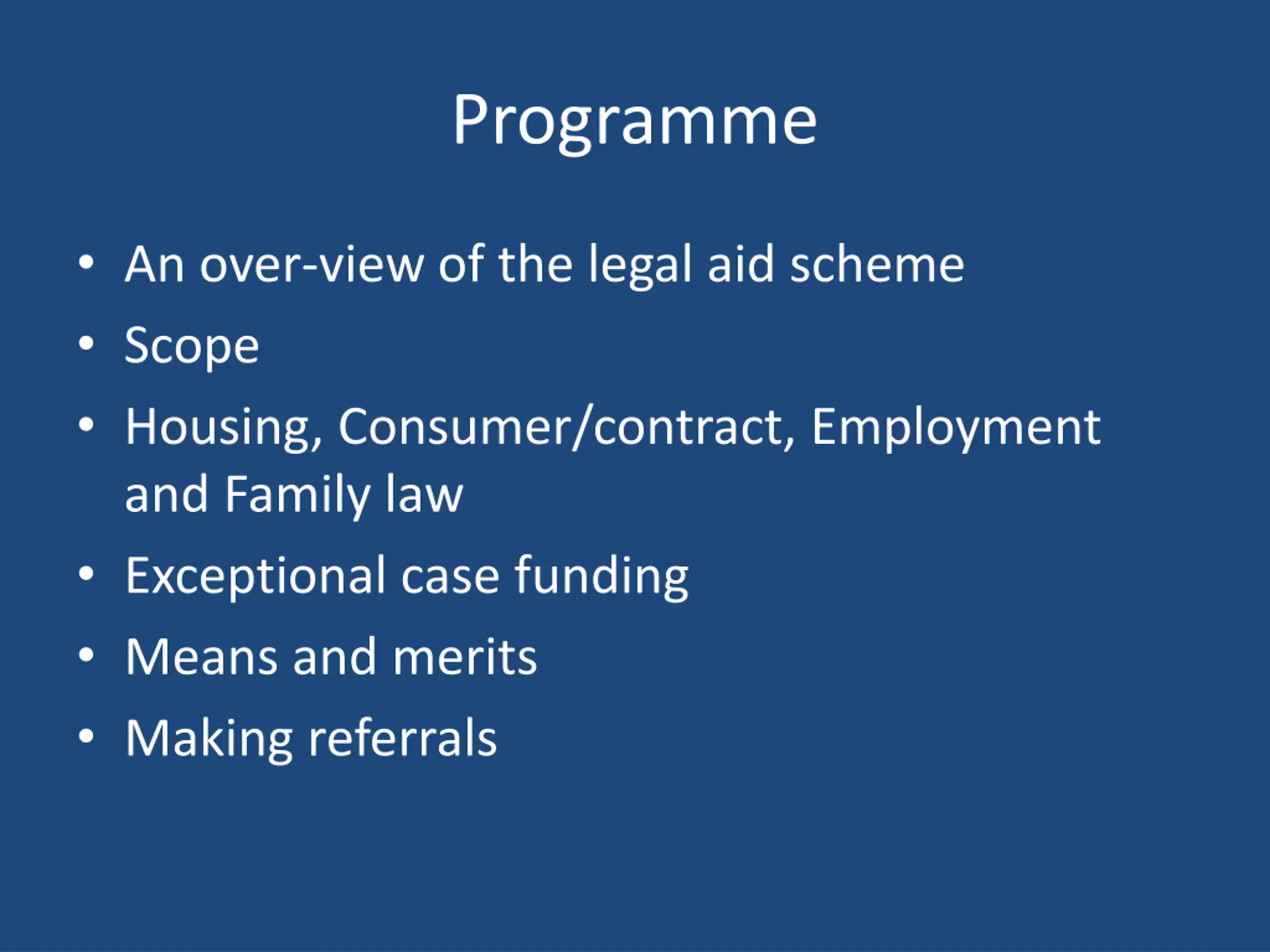 Programme

• An over-view of the legal aid scheme
• Scope
• Housing, Consumer/contract, Employment and Family law
• Exceptional case funding
• Means and merits
• Making referrals